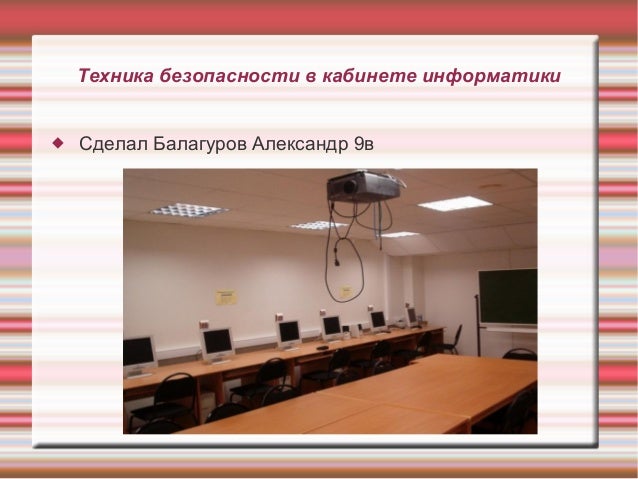 Техника безопасности в кабинете информатики

Сделал Балагуров Александр 9в